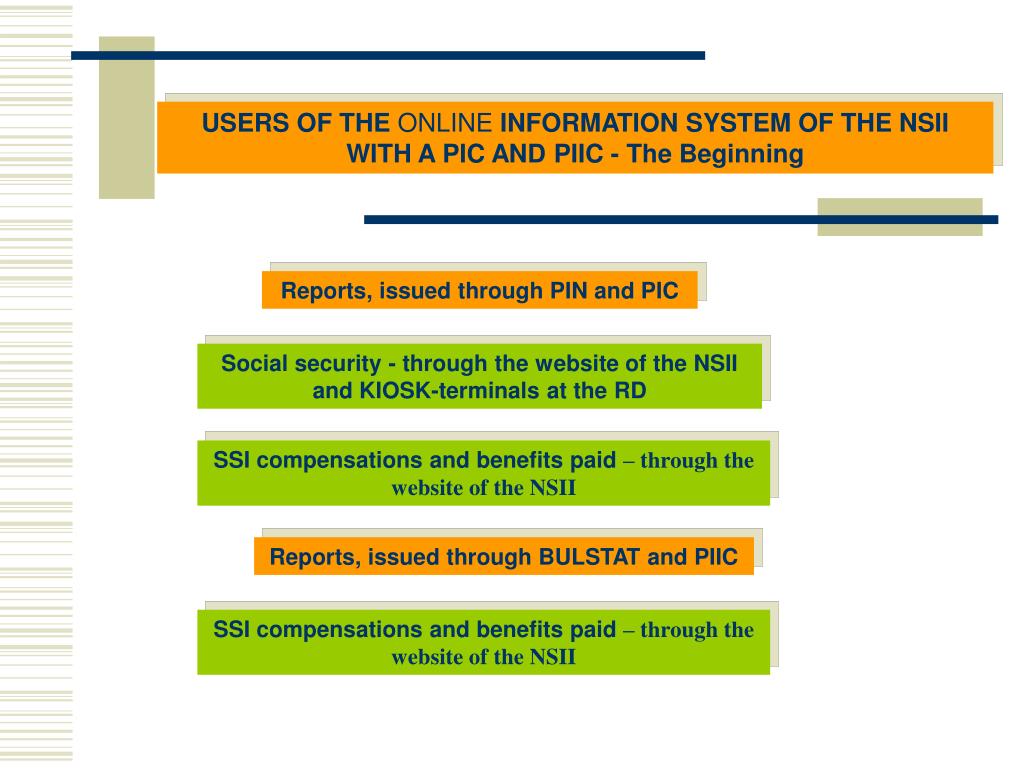 USERS OF THE ONLINE INFORMATION SYSTEM OF THE NSII WITH A PIC AND PIIC - The Beginning

Reports, issued through PIN and PIC

Social security - through the website of the NSII and KIOSK-terminals at the RD

SSI compensations and benefits paid – through the website of the NSII

Reports, issued through BULSTAT and PIIC

SSI compensations and benefits paid – through the website of the NSII